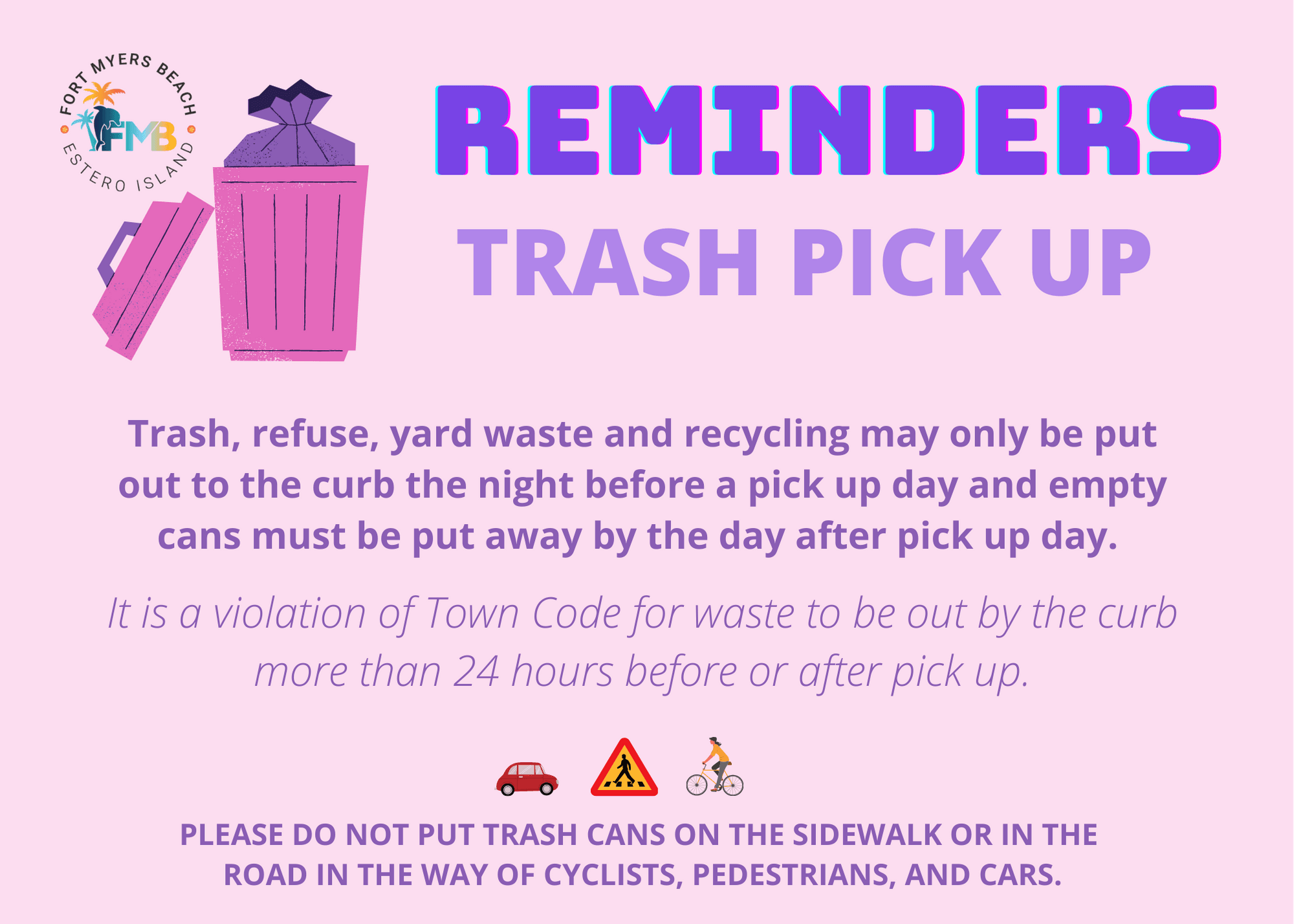 FORT MYERS BEACH
FMB
ESTERO ISLAND

REMINDERS

TRASH PICK UP

Trash, refuse, yard waste and recycling may only be put out to the curb the night before a pick up day and empty cans must be put away by the day after pick up day.

It is a violation of Town Code for waste to be out by the curb more than 24 hours before or after pick up.

PLEASE DO NOT PUT TRASH CANS ON THE SIDEWALK OR IN THE ROAD IN THE WAY OF CYCLISTS, PEDESTRIANS, AND CARS.